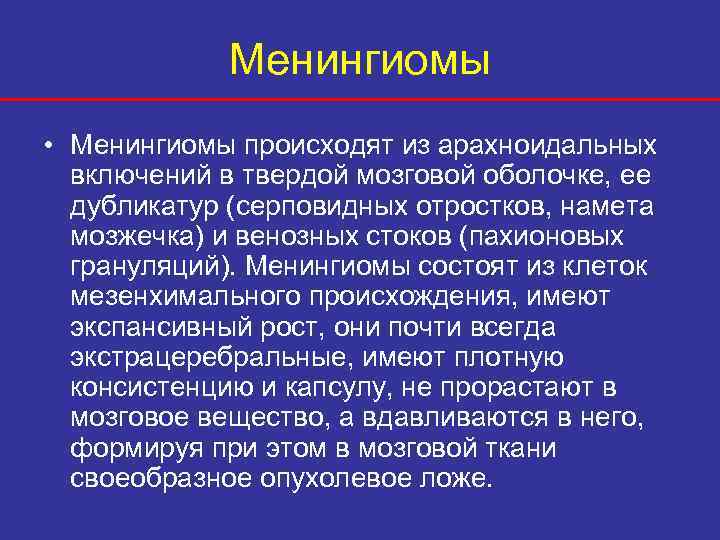 Менингиомы

• Менингиомы происходят из арахноидальных включений в твердой мозговой оболочке, ее дубликатур (серповидных отростков, намета мозжечка) и венозных стоков (пахионовых грануляций). Менингиомы состоят из клеток мезенхимального происхождения, имеют экспансивный рост, они почти всегда экстрацеребральные, имеют плотную консистенцию и капсулу, не прорастают в мозговое вещество, а вдавливаются в него, формируя при этом в мозговой ткани своеобразное опухолевое ложе.